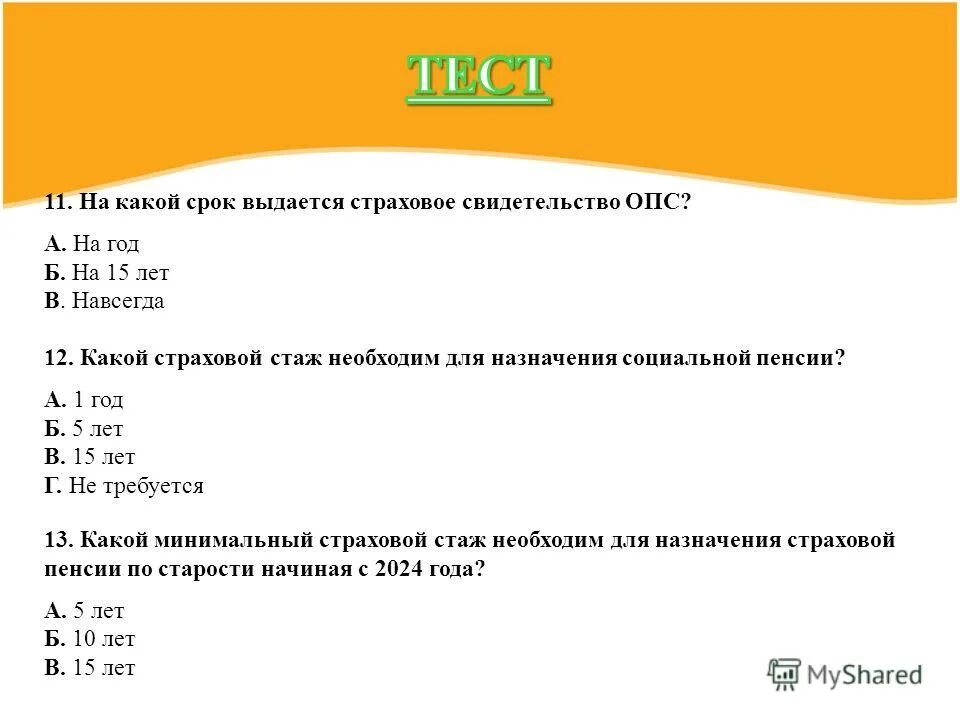 ТЕСТ

11. На какой срок выдается страховое свидетельство ОПС?

А. На год
Б. На 15 лет
В. Навсегда

12. Какой страховой стаж необходим для назначения социальной пенсии?

А. 1 год
Б. 5 лет
В. 15 лет
Г. Не требуется

13. Какой минимальный страховой стаж необходим для назначения страховой пенсии по старости начиная с 2024 года?

А. 5 лет
Б. 10 лет
В. 15 лет

MyShared